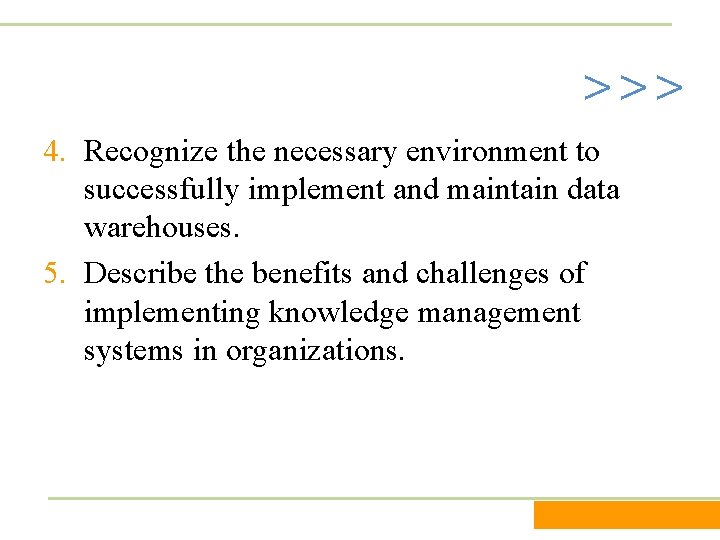 >>>

4. Recognize the necessary environment to successfully implement and maintain data warehouses.

5. Describe the benefits and challenges of implementing knowledge management systems in organizations.